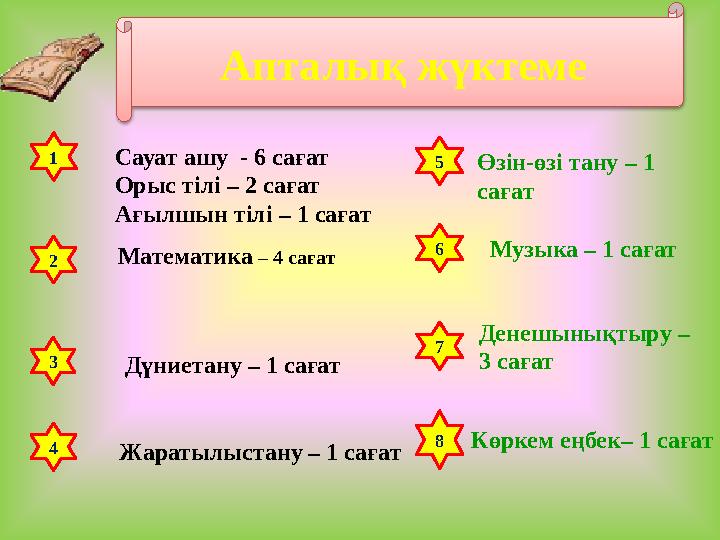 Апталық жүктеме

1 Сауат ашу - 6 сағат
Орыс тілі – 2 сағат
Ағылшын тілі – 1 сағат

2 Математика – 4 сағат

3 Дүниетану – 1 сағат

4 Жаратылыстану – 1 сағат

5 Өзін-өзі тану – 1 сағат

6 Музыка – 1 сағат

7 Денешынықтыру – 3 сағат

8 Көркем еңбек– 1 сағат